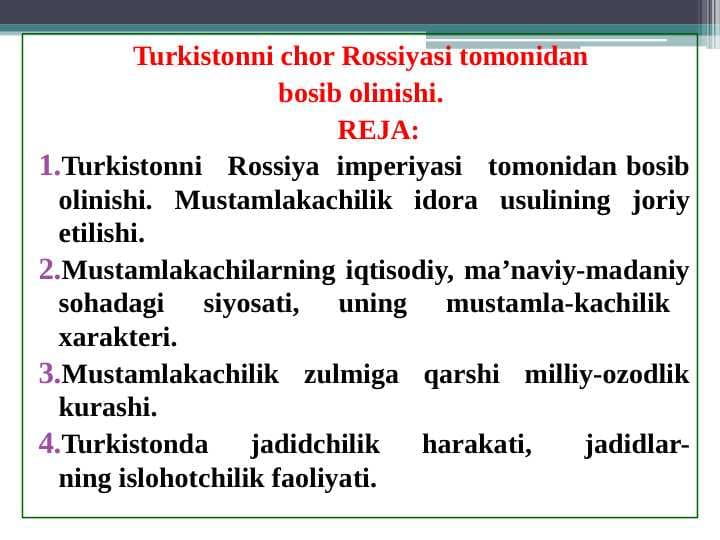 Turkistonni chor Rossiyasi tomonidan bosib olinishi.

REJA:

1.Turkistonni Rossiya imperiyasi tomonidan bosib olinishi. Mustamlakachilik idora usulining joriy etilishi.

2.Mustamlakachilarning iqtisodiy, ma’naviy-madaniy sohadagi siyosati, uning mustamla-kachilik xarakteri.

3.Mustamlakachilik zulmiga qarshi milliy-ozodlik kurashi.

4.Turkistonda jadidchilik harakati, jadidlarning islohotchilik faoliyati.